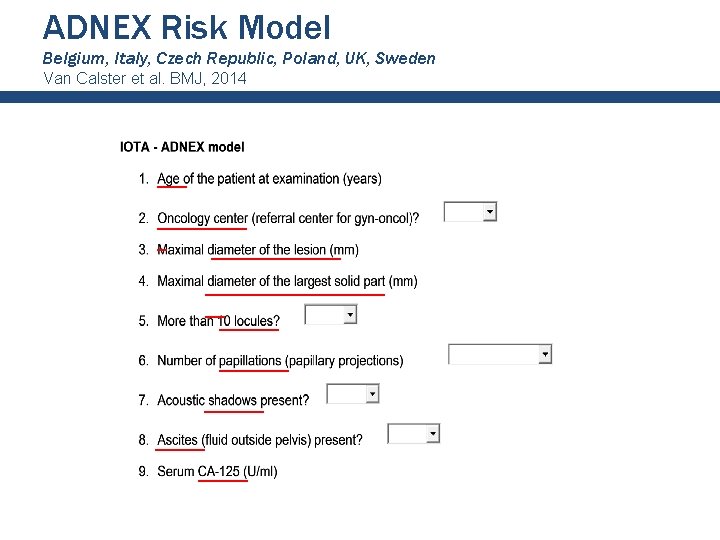 ADNEX Risk Model

Belgium, Italy, Czech Republic, Poland, UK, Sweden

Van Calster et al. BMJ, 2014

IOTA - ADNEX model

1. Age of the patient at examination (years)

2. Oncology center (referral center for gyn-oncol)?

3. Maximal diameter of the lesion (mm)

4. Maximal diameter of the largest solid part (mm)

5. More than 10 locules?

6. Number of papillations (papillary projections)

7. Acoustic shadows present?

8. Ascites (fluid outside pelvis) present?

9. Serum CA-125 (U/ml)